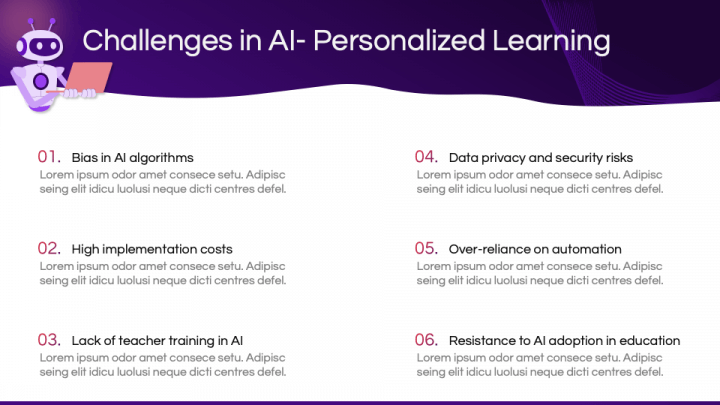 Challenges in AI- Personalized Learning

01. Bias in AI algorithms
Lorem ipsum odor amet consece setu. Adipisc seing elit idicu luolusi neque dicti centres defel.

02. High implementation costs
Lorem ipsum odor amet consece setu. Adipisc seing elit idicu luolusi neque dicti centres defel.

03. Lack of teacher training in AI
Lorem ipsum odor amet consece setu. Adipisc seing elit idicu luolusi neque dicti centres defel.

04. Data privacy and security risks
Lorem ipsum odor amet consece setu. Adipisc seing elit idicu luolusi neque dicti centres defel.

05. Over-reliance on automation
Lorem ipsum odor amet consece setu. Adipisc seing elit idicu luolusi neque dicti centres defel.

06. Resistance to AI adoption in education
Lorem ipsum odor amet consece setu. Adipisc seing elit idicu luolusi neque dicti centres defel.